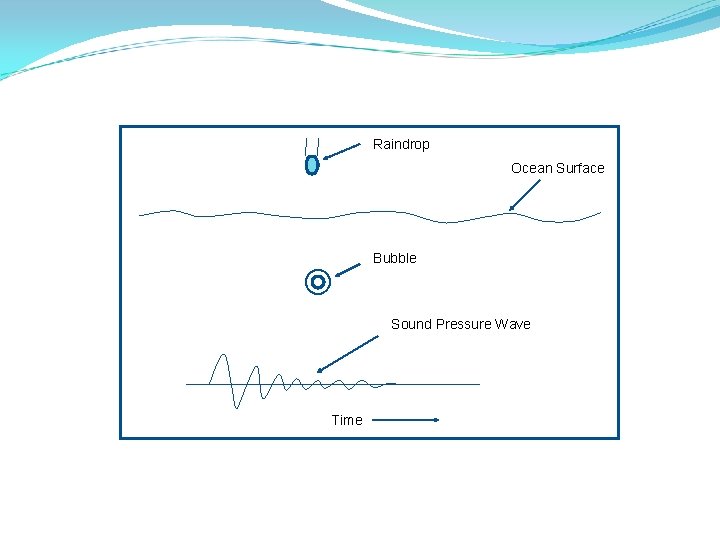 Raindrop

Ocean Surface

Bubble

Sound Pressure Wave

Time